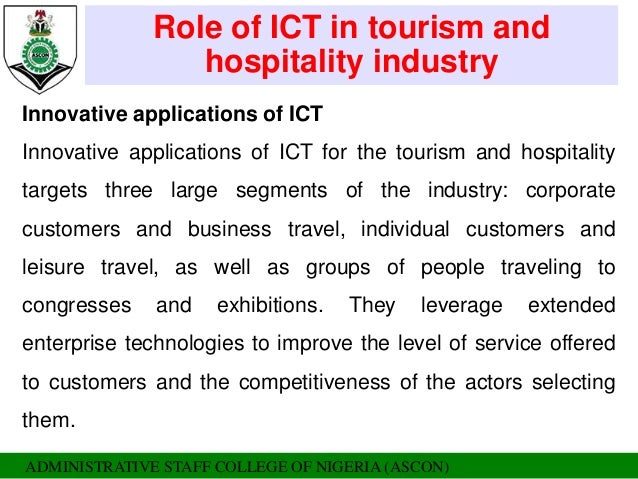 ASCON

Role of ICT in tourism and hospitality industry

Innovative applications of ICT

Innovative applications of ICT for the tourism and hospitality targets three large segments of the industry: corporate customers and business travel, individual customers and leisure travel, as well as groups of people traveling to congresses and exhibitions. They leverage extended enterprise technologies to improve the level of service offered to customers and the competitiveness of the actors selecting them.

ADMINISTRATIVE STAFF COLLEGE OF NIGERIA (ASCON)